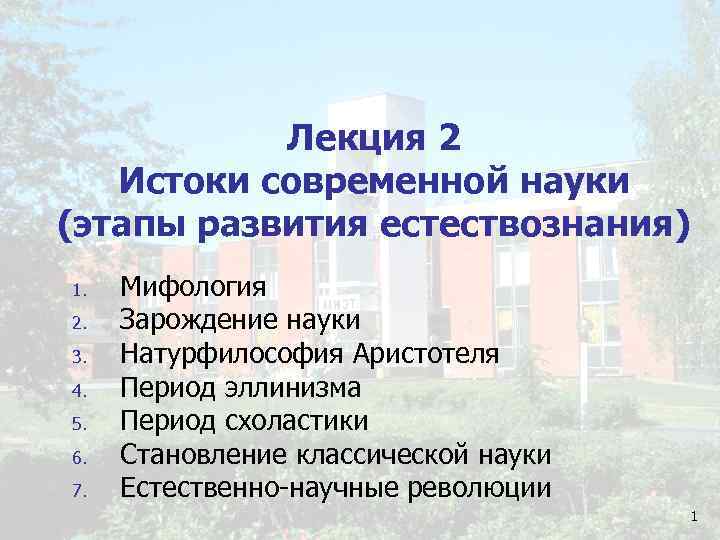 Лекция 2
Истоки современной науки
(этапы развития естествознания)

1. Мифология
2. Зарождение науки
3. Натурфилософия Аристотеля
4. Период эллинизма
5. Период схоластики
6. Становление классической науки
7. Естественно-научные революции

1